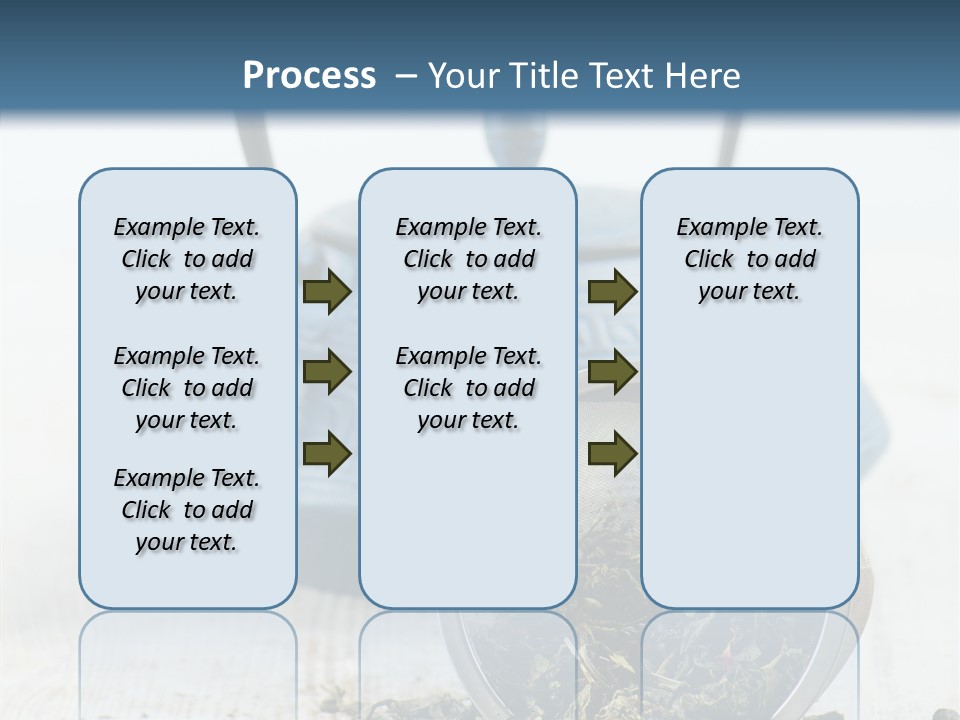 Process – Your Title Text Here

Example Text. Click to add your text.

Example Text. Click to add your text.

Example Text. Click to add your text.

Example Text. Click to add your text.

Example Text. Click to add your text.

Example Text. Click to add your text.